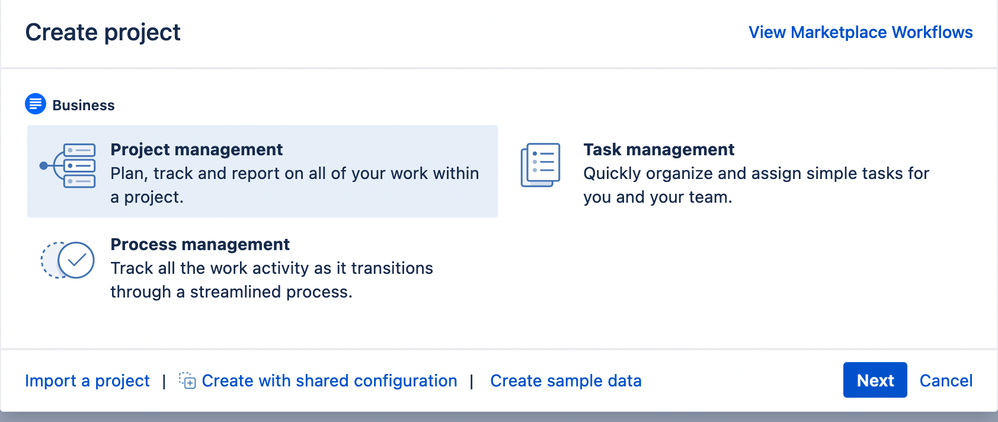 Create project

View Marketplace Workflows

Business

Project management
Plan, track and report on all of your work within a project.

Task management
Quickly organize and assign simple tasks for you and your team.

Process management
Track all the work activity as it transitions through a streamlined process.

Import a project | Create with shared configuration | Create sample data

Next

Cancel